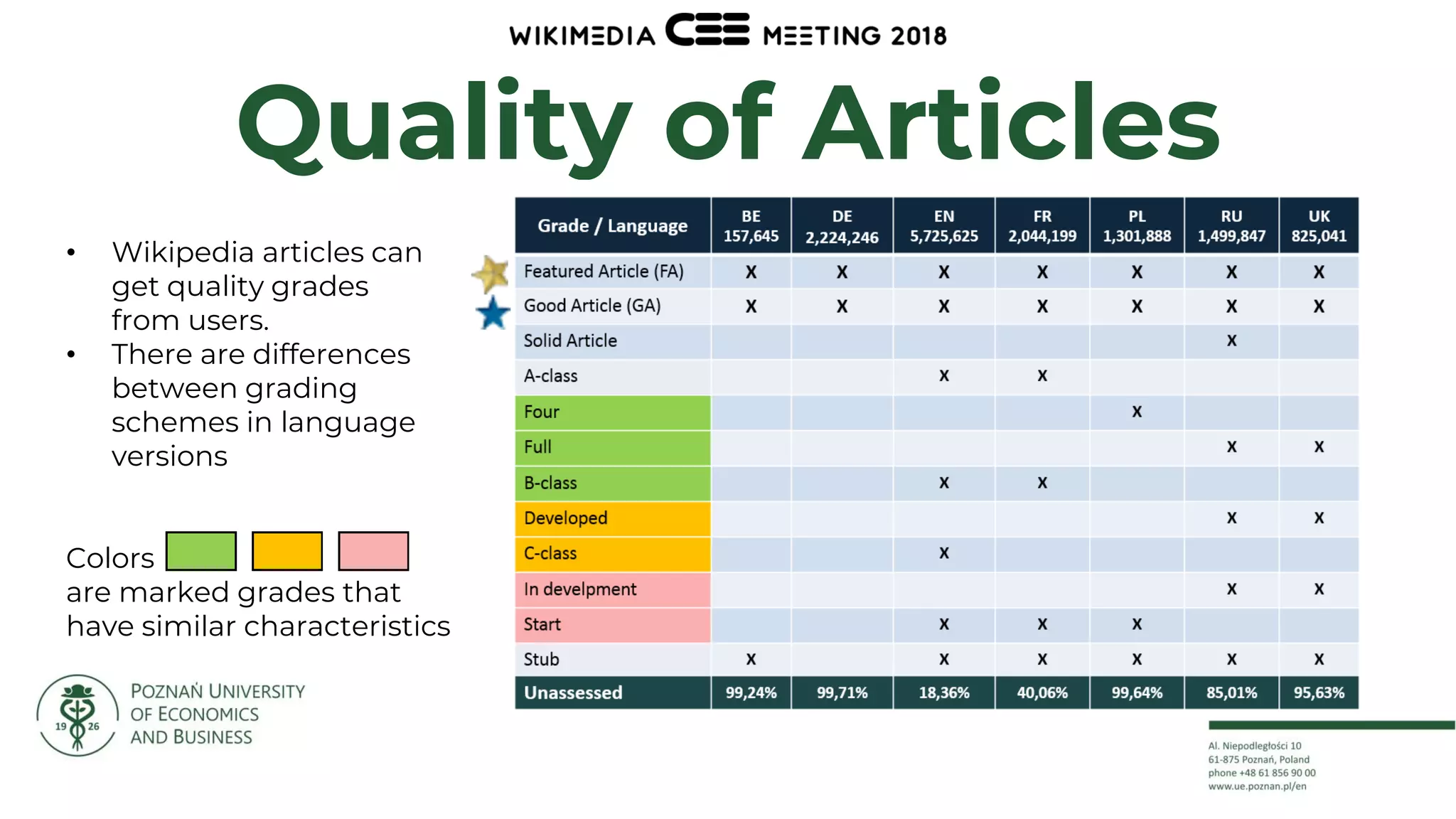 WIKIMEDIA CEE MEETING 2018

Quality of Articles

• Wikipedia articles can get quality grades from users.
• There are differences between grading schemes in language versions

Colors are marked grades that have similar characteristics

| Grade / Language | BE 157,645 | DE 2,224,246 | EN 5,725,625 | FR 2,044,199 | PL 1,301,888 | RU 1,499,847 | UK 825,041 |
|---|---|---|---|---|---|---|---|
| Featured Article (FA) | X | X | X | X | X | X | X |
| Good Article (GA) | X | X | X | X | X | X | X |
| Solid Article | | | | | | X | |
| A-class | | | X | X | | | |
| Four | | | | | X | | |
| Full | | | | | | X | X |
| B-class | | | X | X | | | |
| Developed | | | | | | X | X |
| C-class | | | X | | | | |
| In develpment | | | | | | X | X |
| Start | | | X | X | X | | |
| Stub | X | | X | X | X | X | X |
| Unassessed | 99,24% | 99,71% | 18,36% | 40,06% | 99,64% | 85,01% | 95,63% |

19 26
POZNAŃ UNIVERSITY OF ECONOMICS AND BUSINESS

Al. Niepodległości 10
61-875 Poznań, Poland
phone +48 61 856 90 00
www.ue.poznan.pl/en